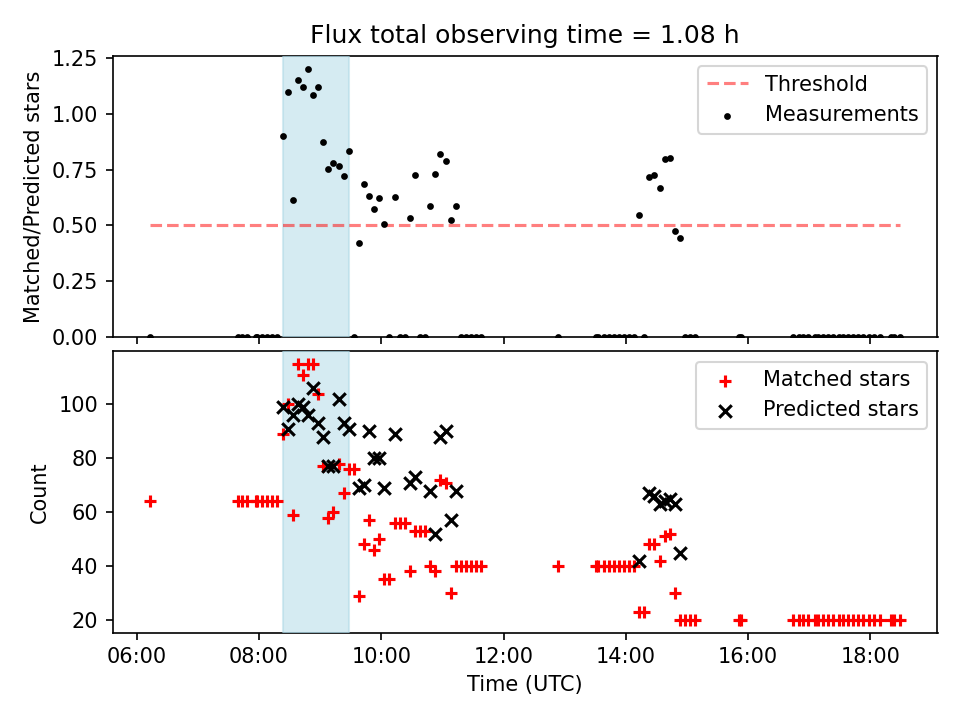 Flux total observing time = 1.08 h

Matched/Predicted stars

1.25
1.00
0.75
0.50
0.25
0.00

Threshold
Measurements

Count

100
80
60
40
20

Matched stars
Predicted stars

06:00 08:00 10:00 12:00 14:00 16:00 18:00

Time (UTC)